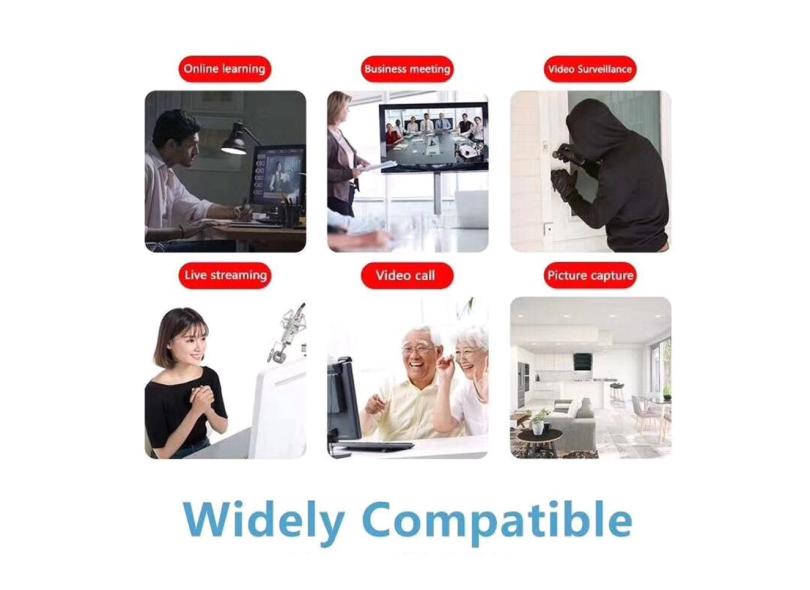 Online learning

Business meeting

Video Surveillance

Live streaming

Video call

Picture capture

Widely Compatible